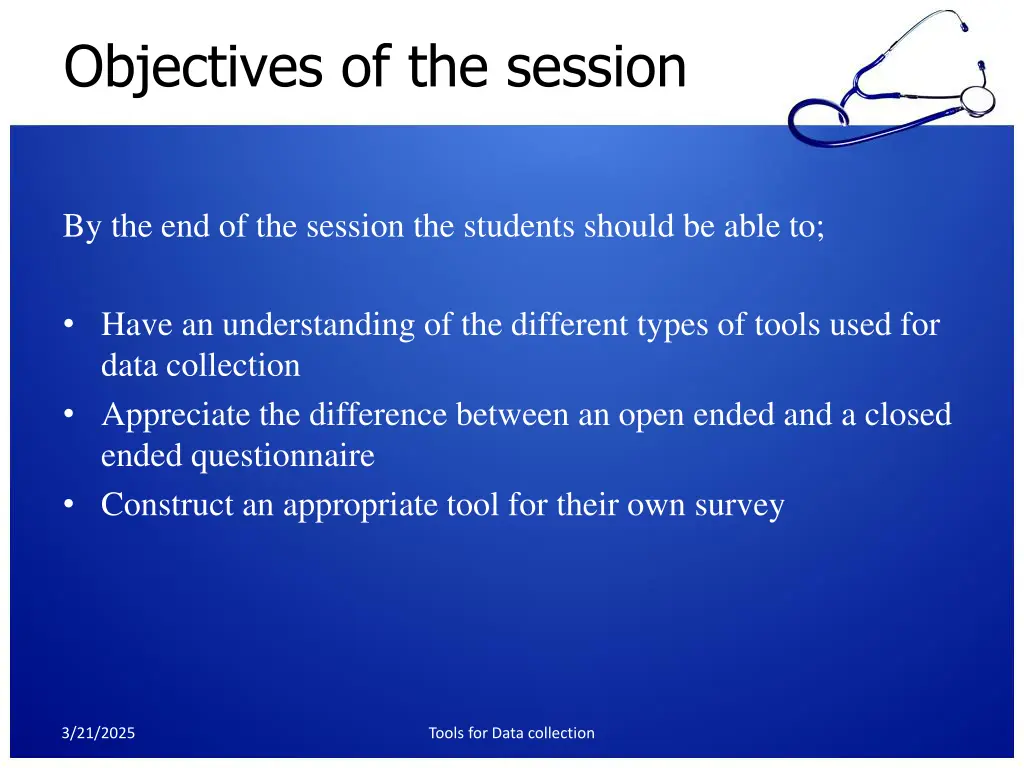 Objectives of the session

By the end of the session the students should be able to;

• Have an understanding of the different types of tools used for data collection
• Appreciate the difference between an open ended and a closed ended questionnaire
• Construct an appropriate tool for their own survey

3/21/2025

Tools for Data collection